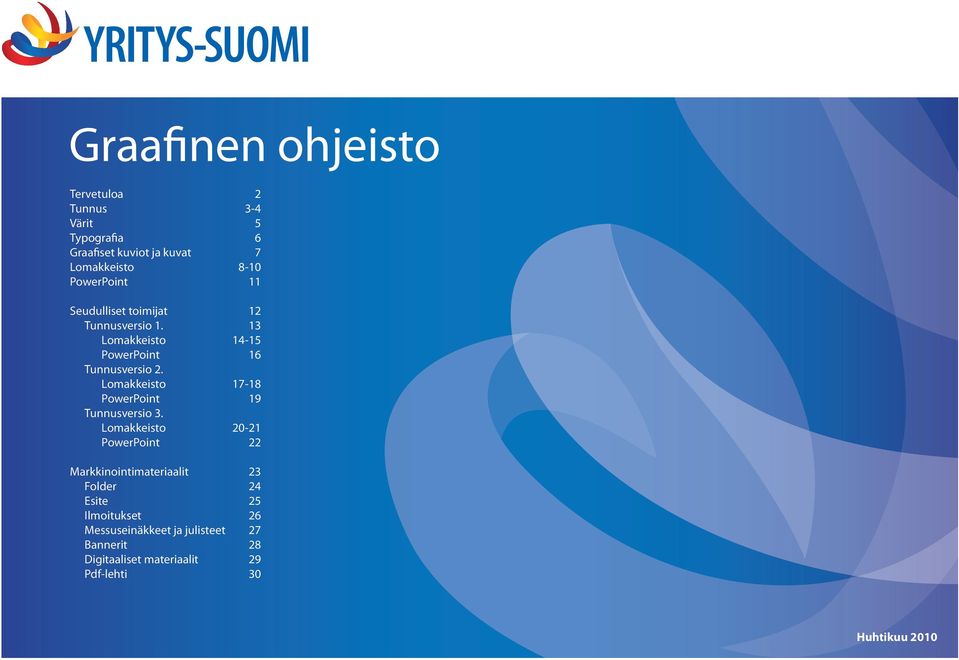 YRITYS-SUOMI

Graafinen ohjeisto

Tervetuloa 2
Tunnus 3-4
Värit 5
Typografia 6
Graafiset kuviot ja kuvat 7
Lomakkeisto 8-10
PowerPoint 11

Seudulliset toimijat 12
Tunnusversio 1. 13
Lomakkeisto 14-15
PowerPoint 16
Tunnusversio 2.
Lomakkeisto 17-18
PowerPoint 19
Tunnusversio 3.
Lomakkeisto 20-21
PowerPoint 22

Markkinointimateriaalit 23
Folder 24
Esite 25
Ilmoitukset 26
Messuseinäkkeet ja julisteet 27
Bannerit 28
Digitaaliset materiaalit 29
Pdf-lehti 30

Huhtikuu 2010